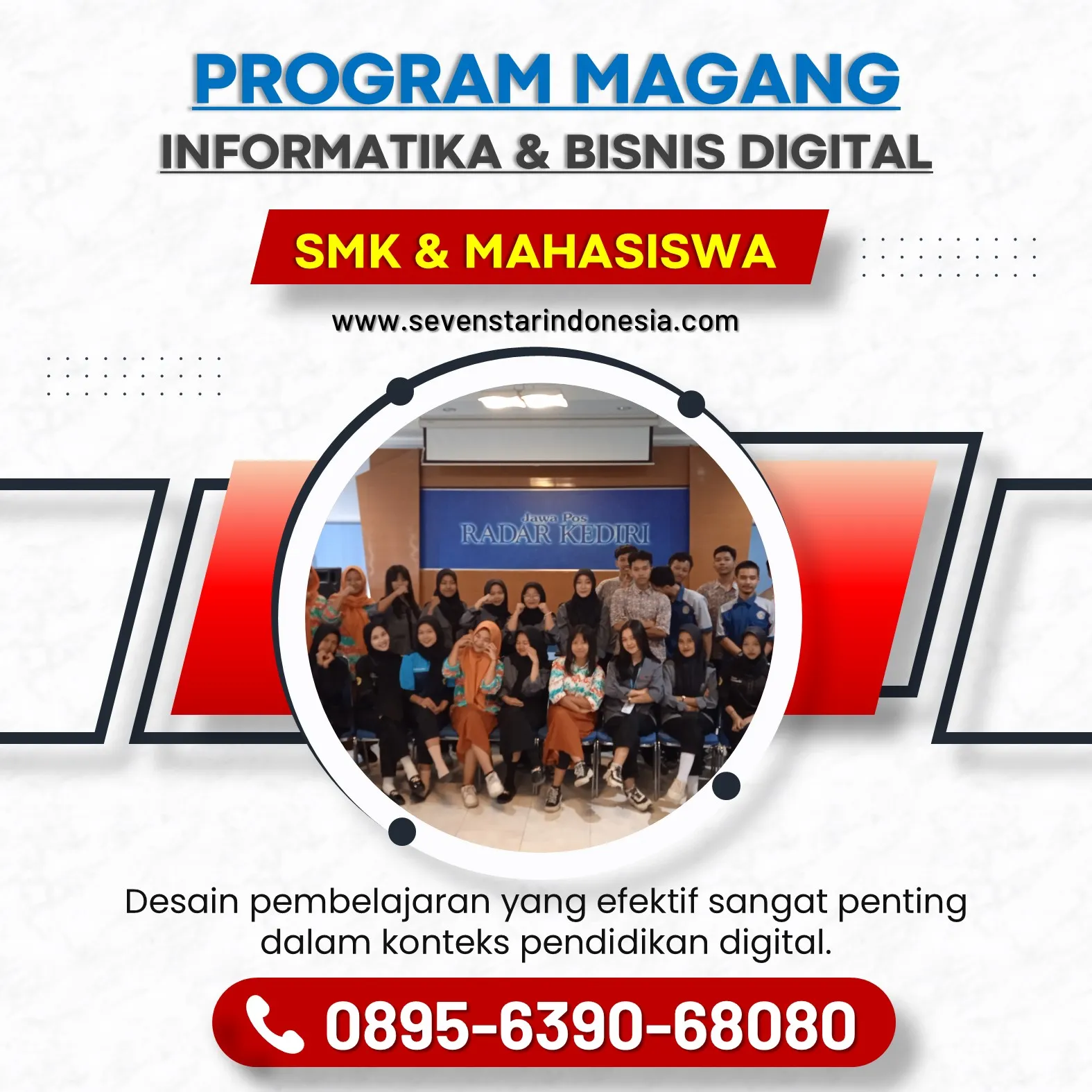 PROGRAM MAGANG

INFORMATIKA & BISNIS DIGITAL

SMK & MAHASISWA

www.sevenstarindonesia.com

Jawa Pos
RADAR KEDIRI

Desain pembelajaran yang efektif sangat penting dalam konteks pendidikan digital.

0895-6390-68080